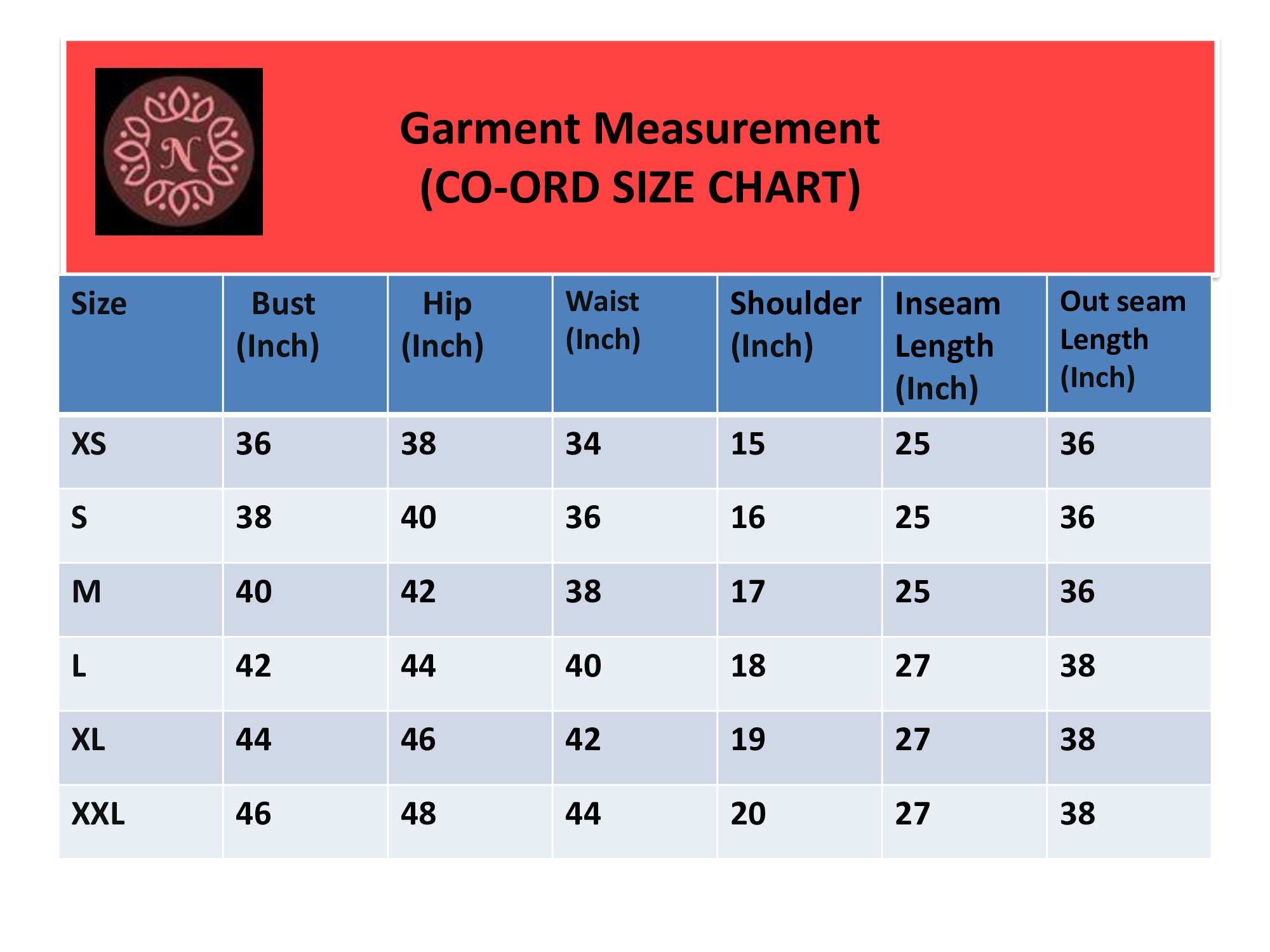 N

Garment Measurement
(CO-ORD SIZE CHART)

| Size | Bust (Inch) | Hip (Inch) | Waist (Inch) | Shoulder (Inch) | Inseam Length (Inch) | Out seam Length (Inch) |
|---|---|---|---|---|---|---|
| XS | 36 | 38 | 34 | 15 | 25 | 36 |
| S | 38 | 40 | 36 | 16 | 25 | 36 |
| M | 40 | 42 | 38 | 17 | 25 | 36 |
| L | 42 | 44 | 40 | 18 | 27 | 38 |
| XL | 44 | 46 | 42 | 19 | 27 | 38 |
| XXL | 46 | 48 | 44 | 20 | 27 | 38 |